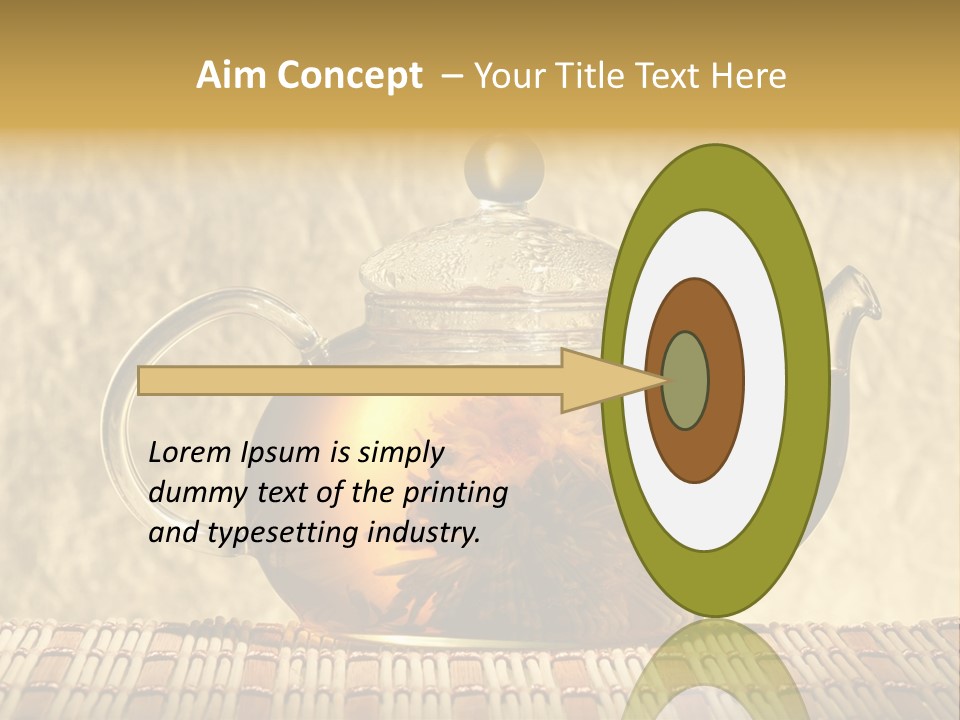 Aim Concept – Your Title Text Here

Lorem Ipsum is simply dummy text of the printing and typesetting industry.